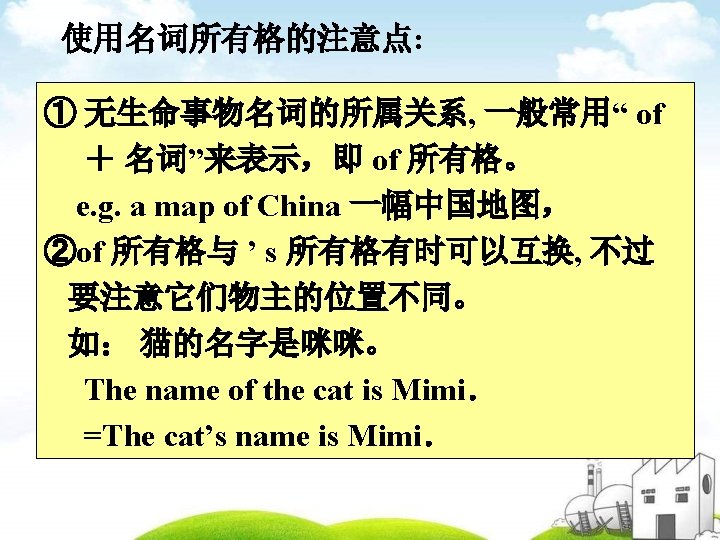 使用名词所有格的注意点:

① 无生命事物名词的所属关系, 一般常用“ of ＋ 名词”来表示，即 of 所有格。
e.g. a map of China 一幅中国地图，

②of 所有格与 ’ s 所有格有时可以互换, 不过要注意它们物主的位置不同。
如： 猫的名字是咪咪。
The name of the cat is Mimi.
=The cat’s name is Mimi.